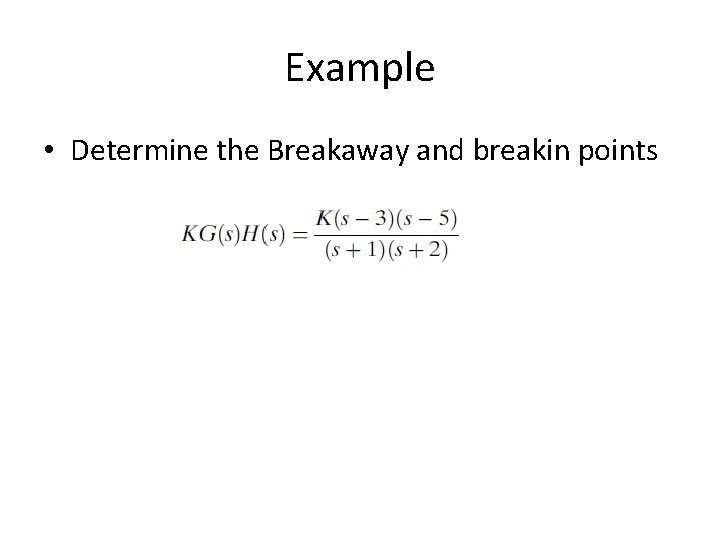 Example

• Determine the Breakaway and breakin points

$KG(s)H(s) = \frac{K(s-3)(s-5)}{(s+1)(s+2)}$